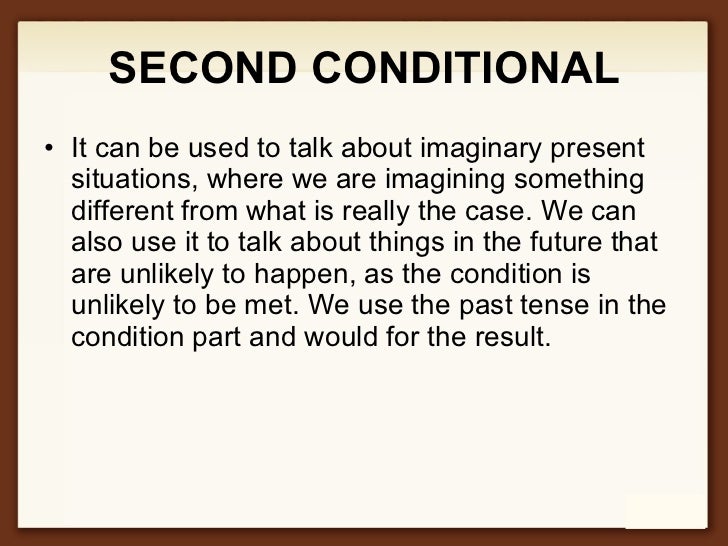 SECOND CONDITIONAL

• It can be used to talk about imaginary present situations, where we are imagining something different from what is really the case. We can also use it to talk about things in the future that are unlikely to happen, as the condition is unlikely to be met. We use the past tense in the condition part and would for the result.